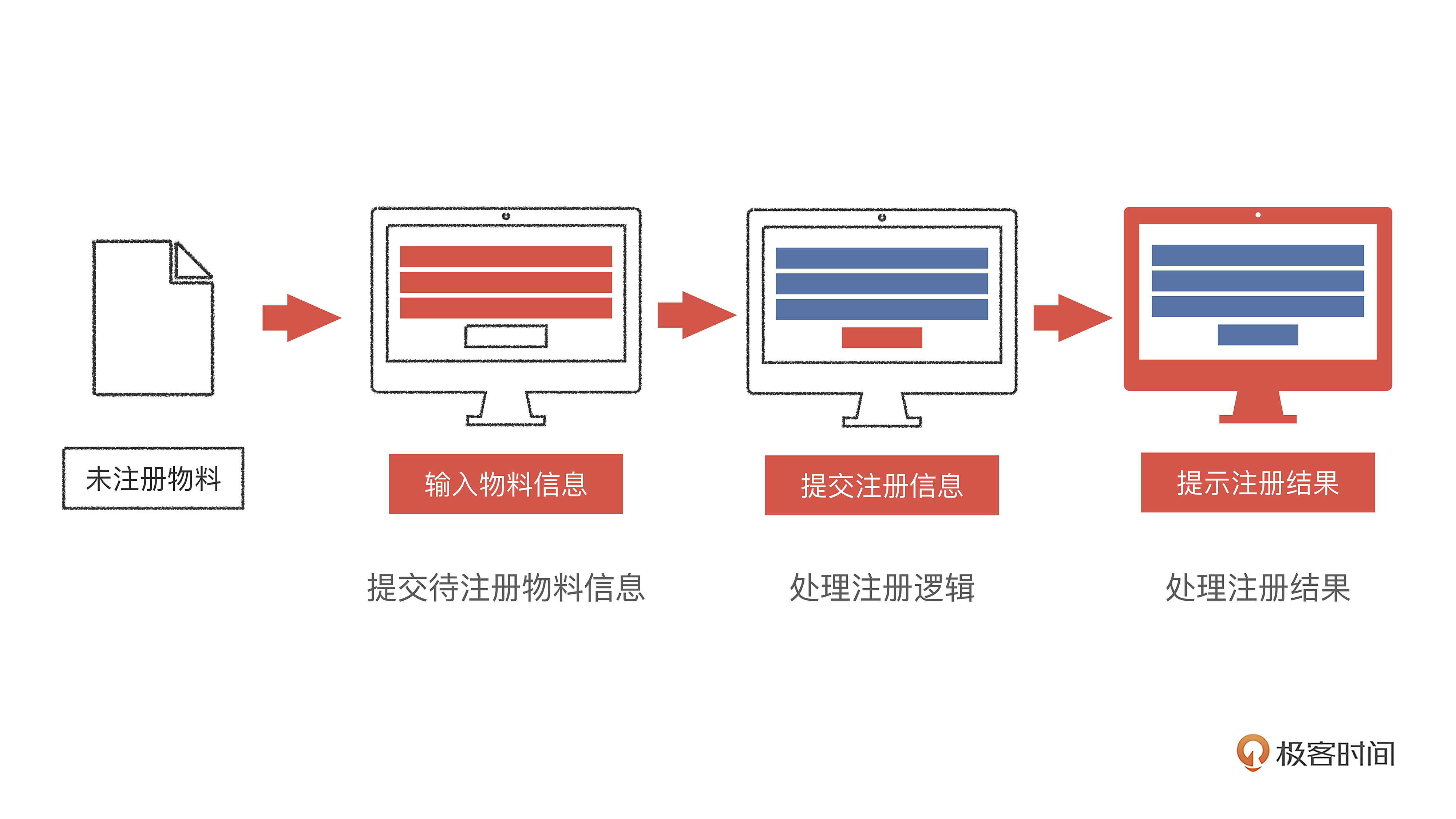 未注册物料

输入物料信息

提交注册信息

提示注册结果

提交待注册物料信息

处理注册逻辑

处理注册结果

极客时间